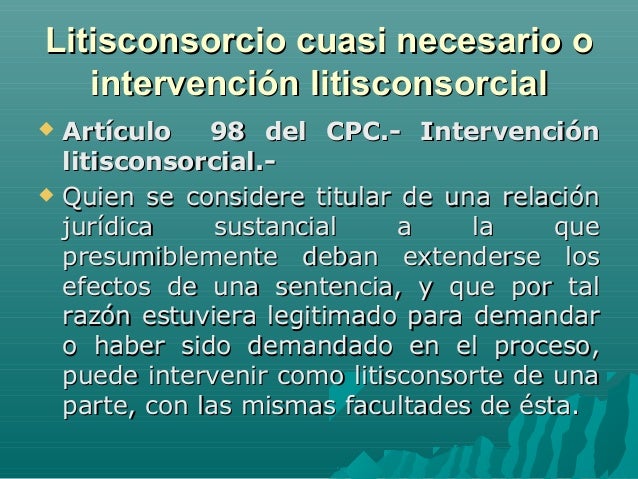 Litisconsorcio cuasi necesario o intervención litisconsorcial

Artículo 98 del CPC.- Intervención litisconsorcial.-

Quien se considere titular de una relación jurídica sustancial a la que presumiblemente deban extenderse los efectos de una sentencia, y que por tal razón estuviera legitimado para demandar o haber sido demandado en el proceso, puede intervenir como litisconsorte de una parte, con las mismas facultades de ésta.